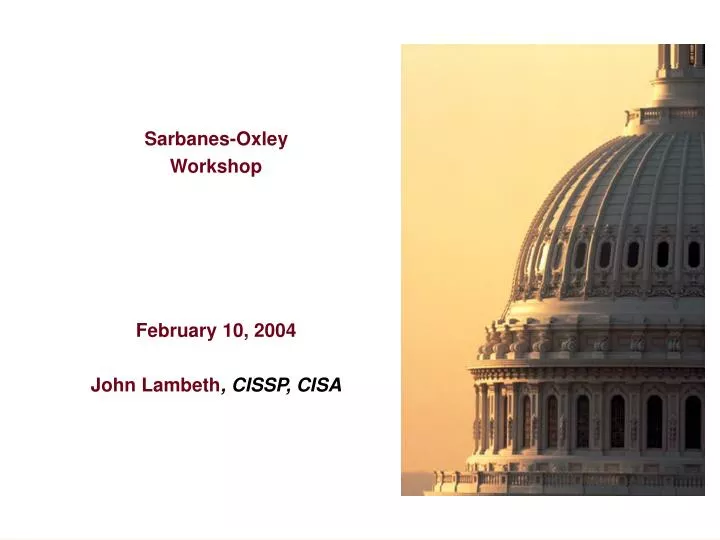 Sarbanes-Oxley
Workshop

February 10, 2004

John Lambeth, CISSP, CISA